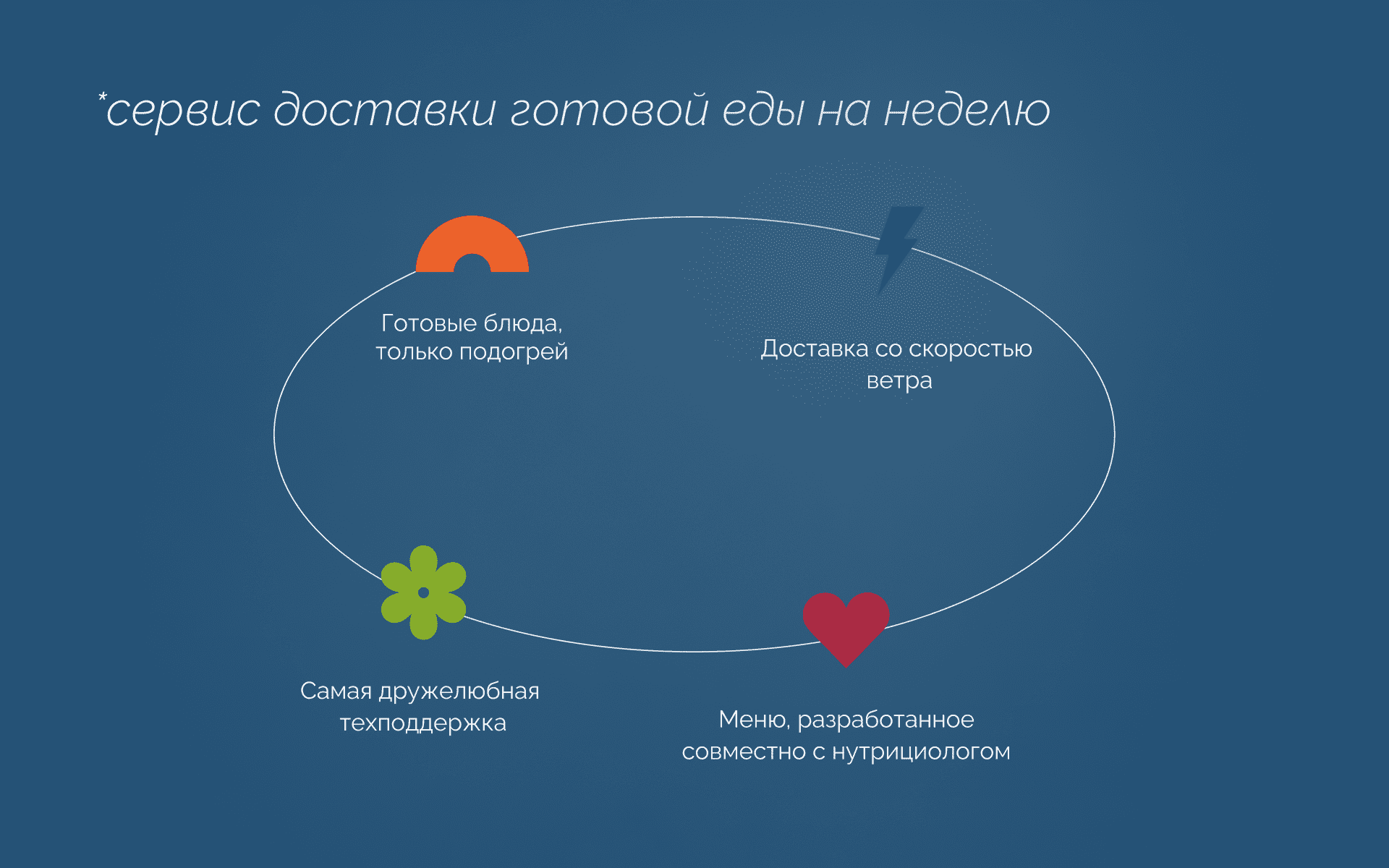 *сервис доставки готовой еды на неделю

Готовые блюда, только подогрей

Доставка со скоростью ветра

Самая дружелюбная техподдержка

Меню, разработанное совместно с нутрициологом